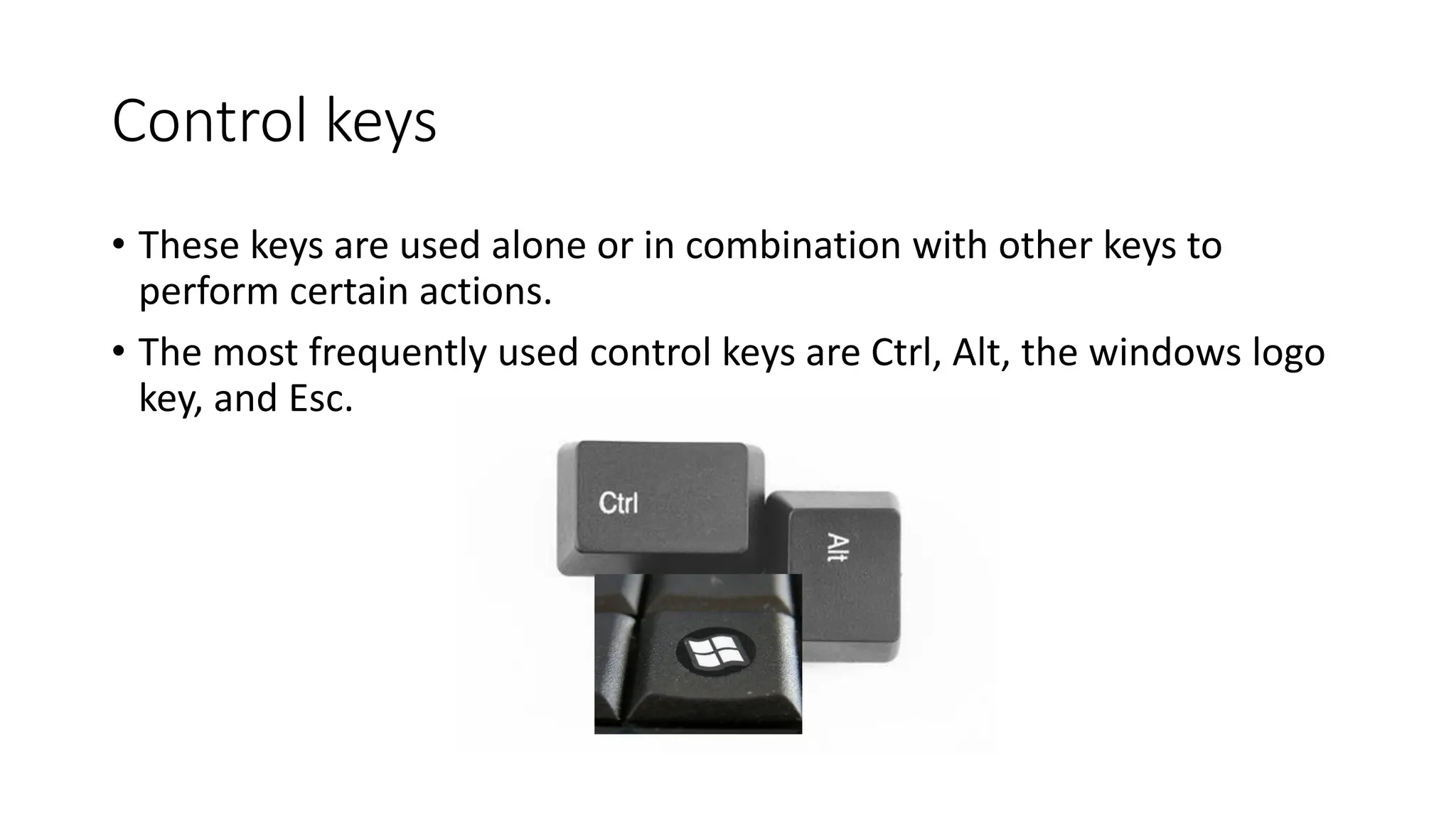 Control keys

• These keys are used alone or in combination with other keys to perform certain actions.

• The most frequently used control keys are Ctrl, Alt, the windows logo key, and Esc.

Ctrl

Alt